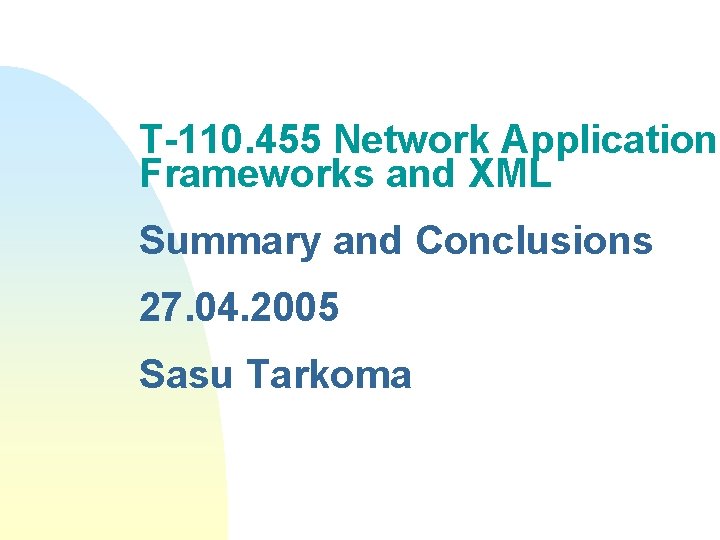 T-110.455 Network Application Frameworks and XML

Summary and Conclusions

27.04.2005

Sasu Tarkoma